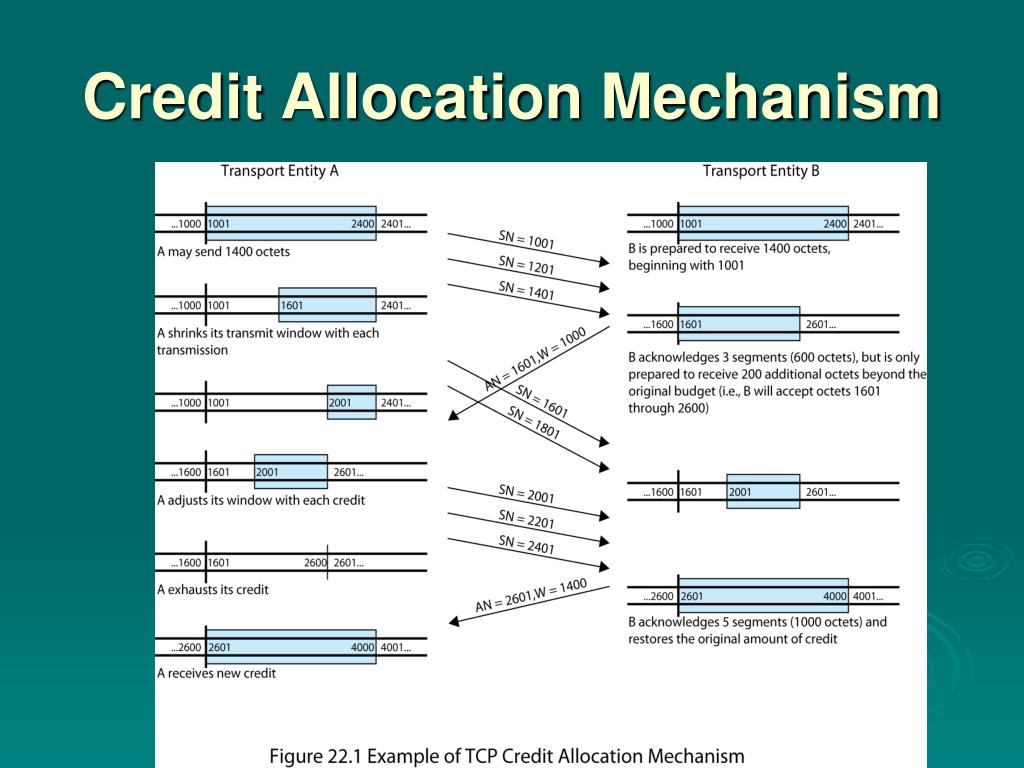 Credit Allocation Mechanism

Transport Entity A

...1000 1001 2400 2401...

A may send 1400 octets

...1000 1001 1601 2401...

A shrinks its transmit window with each transmission

...1000 1001 2001 2401...

...1600 1601 2001 2601...

A adjusts its window with each credit

...1600 1601 2600 2601...

A exhausts its credit

...2600 2601 4000 4001...

A receives new credit

SN = 1001

SN = 1201

SN = 1401

AN = 1601, W = 1000

SN = 1601

SN = 1801

SN = 2001

SN = 2201

SN = 2401

AN = 2601, W = 1400

Transport Entity B

...1000 1001 2400 2401...

B is prepared to receive 1400 octets, beginning with 1001

...1600 1601 2601...

B acknowledges 3 segments (600 octets), but is only prepared to receive 200 additional octets beyond the original budget (i.e., B will accept octets 1601 through 2600)

...1600 1601 2001 2601...

...2600 2601 4000 4001...

B acknowledges 5 segments (1000 octets) and restores the original amount of credit

Figure 22.1 Example of TCP Credit Allocation Mechanism